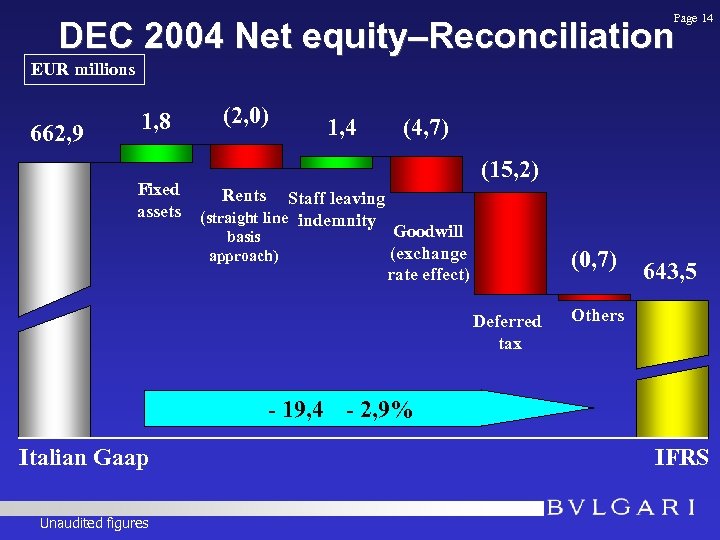 Page 14

DEC 2004 Net equity–Reconciliation

EUR millions

662,9

1,8

Fixed assets

(2,0)

Rents (straight line basis approach)

1,4

Staff leaving indemnity

(4,7)

Goodwill (exchange rate effect)

(15,2)

Deferred tax

(0,7)

Others

643,5

- 19,4 - 2,9%

Italian Gaap

IFRS

BVLGARI

Unaudited figures